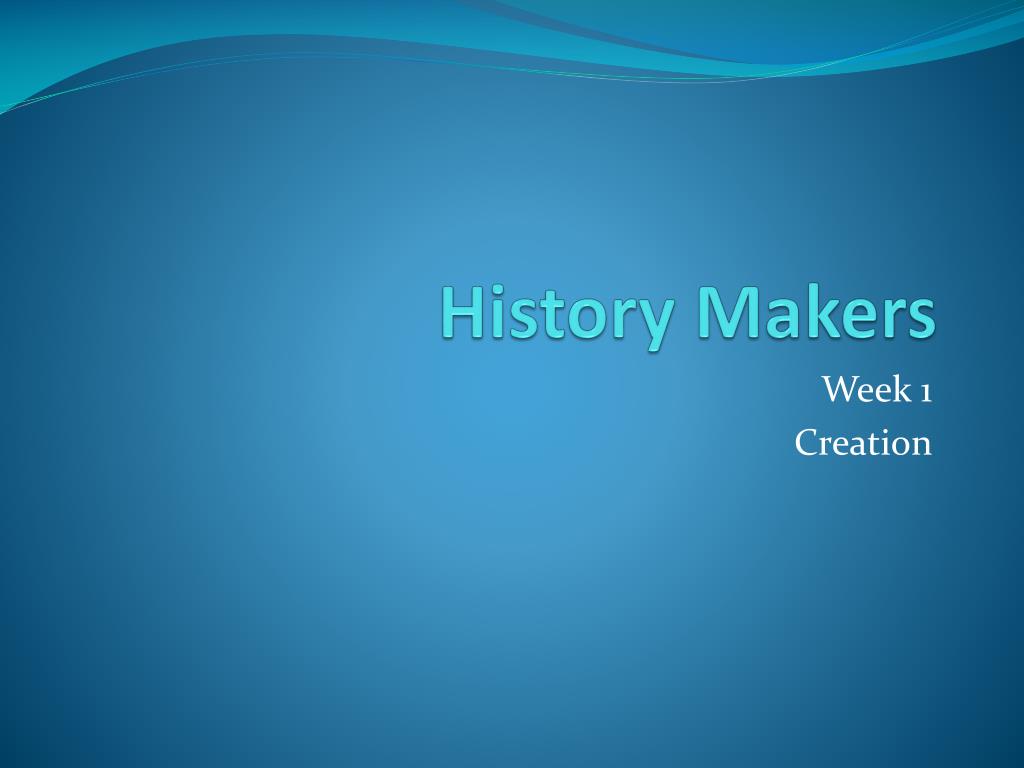 History Makers

Week 1
Creation